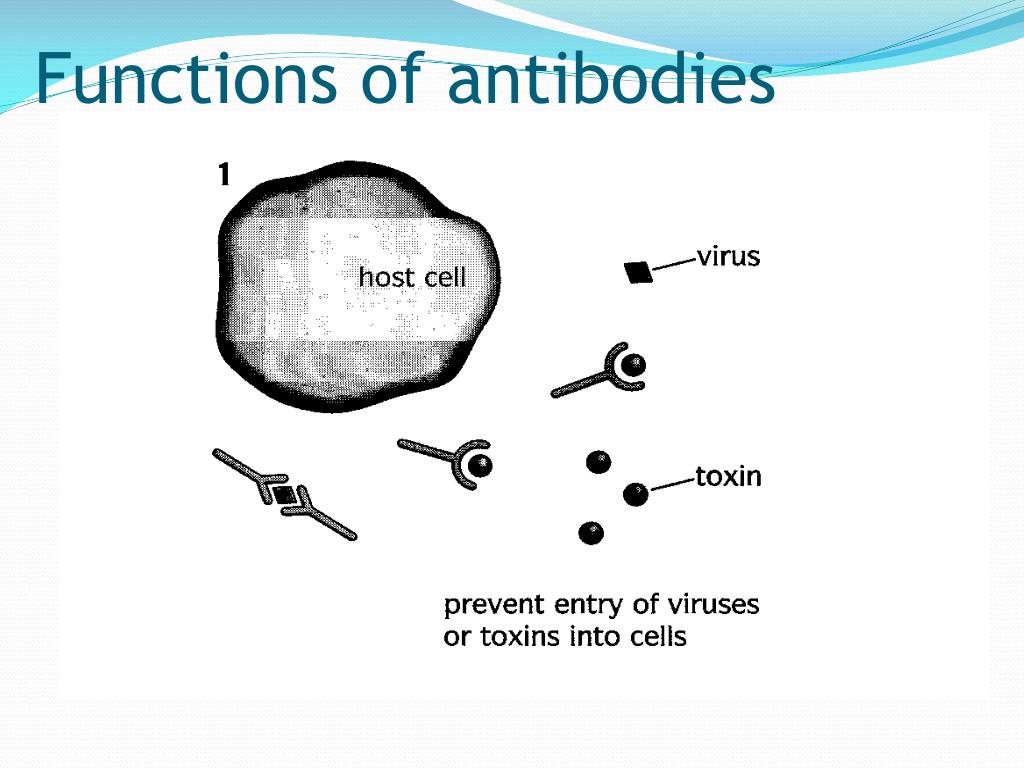 Functions of antibodies

1

host cell

virus

toxin

prevent entry of viruses or toxins into cells